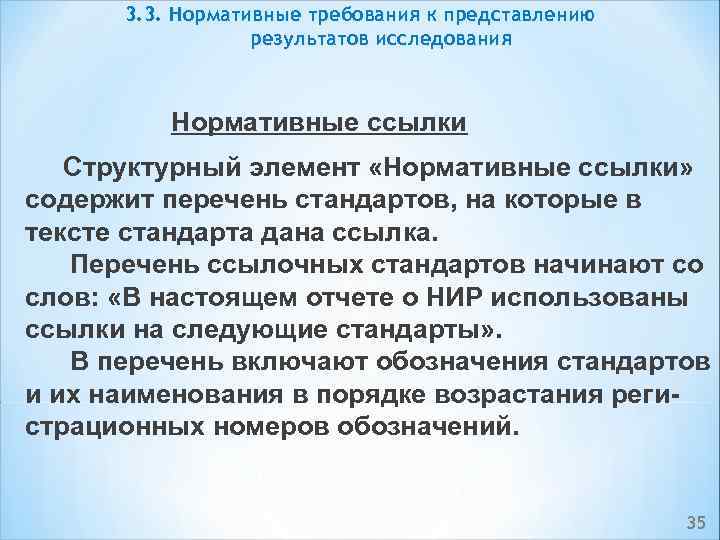 3.3. Нормативные требования к представлению результатов исследования

Нормативные ссылки

Структурный элемент «Нормативные ссылки» содержит перечень стандартов, на которые в тексте стандарта дана ссылка.

Перечень ссылочных стандартов начинают со слов: «В настоящем отчете о НИР использованы ссылки на следующие стандарты».

В перечень включают обозначения стандартов и их наименования в порядке возрастания регистрационных номеров обозначений.

35